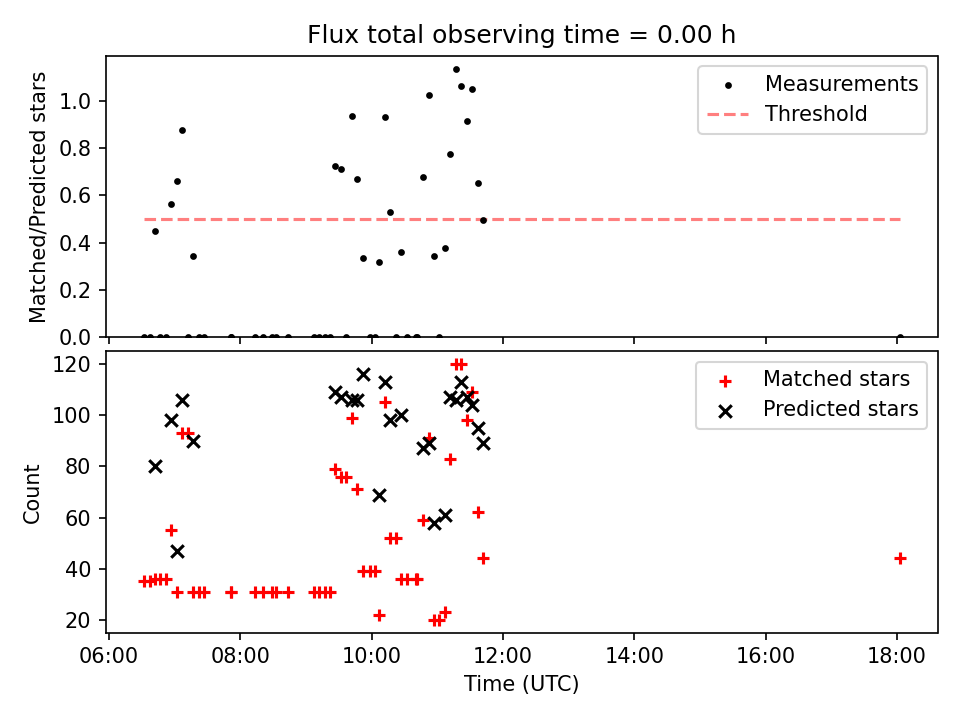 Flux total observing time = 0.00 h

Matched/Predicted stars

1.0
0.8
0.6
0.4
0.2
0.0

Measurements
Threshold

Count

120
100
80
60
40
20

Matched stars
Predicted stars

06:00
08:00
10:00
12:00
14:00
16:00
18:00

Time (UTC)